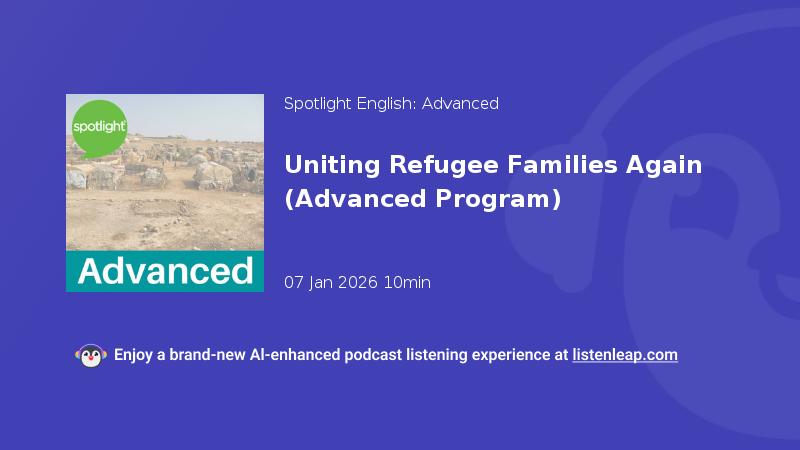 spotlight

Advanced

Spotlight English: Advanced

Uniting Refugee Families Again (Advanced Program)

07 Jan 2026 10min

Enjoy a brand-new AI-enhanced podcast listening experience at listenleap.com